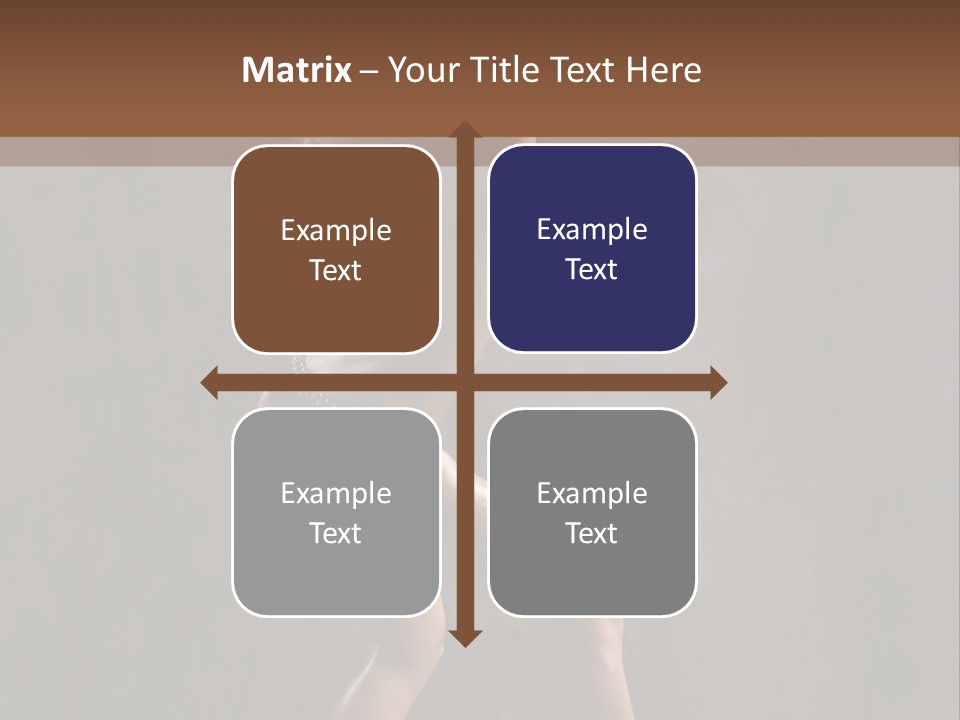 Matrix – Your Title Text Here

Example Text

Example Text

Example Text

Example Text